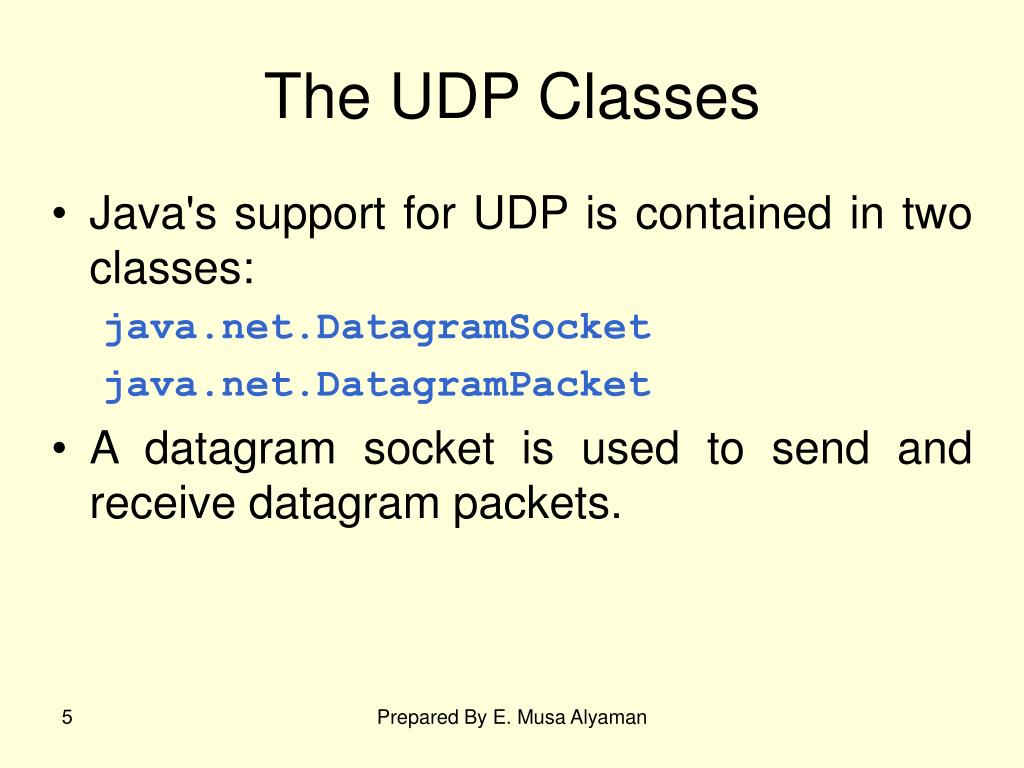 The UDP Classes

• Java's support for UDP is contained in two classes:

java.net.DatagramSocket

java.net.DatagramPacket

• A datagram socket is used to send and receive datagram packets.

5

Prepared By E. Musa Alyaman